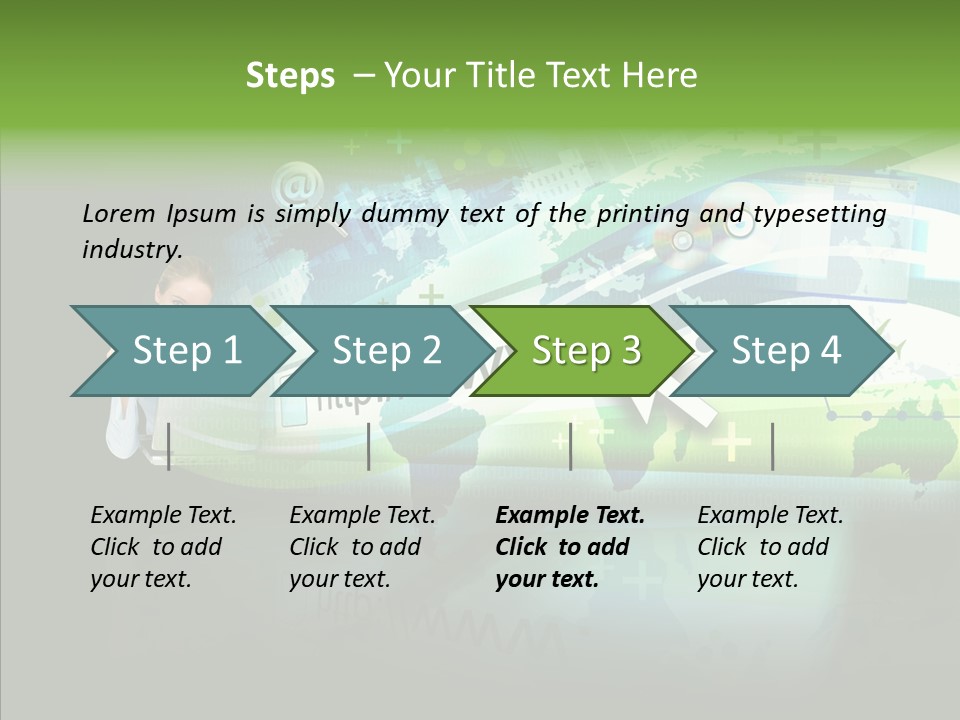 Steps – Your Title Text Here

Lorem Ipsum is simply dummy text of the printing and typesetting industry.

Step 1

Step 2

Step 3

Step 4

Example Text. Click to add your text.

Example Text. Click to add your text.

Example Text. Click to add your text.

Example Text. Click to add your text.